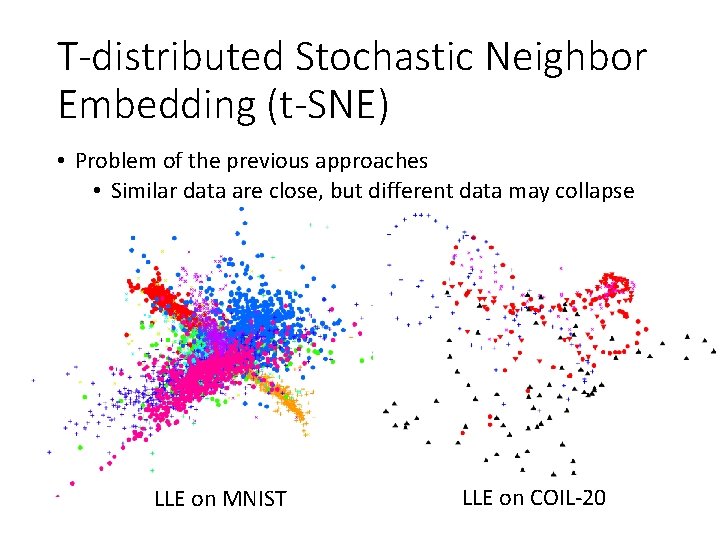 T-distributed Stochastic Neighbor Embedding (t-SNE)

• Problem of the previous approaches
  • Similar data are close, but different data may collapse

LLE on MNIST

LLE on COIL-20